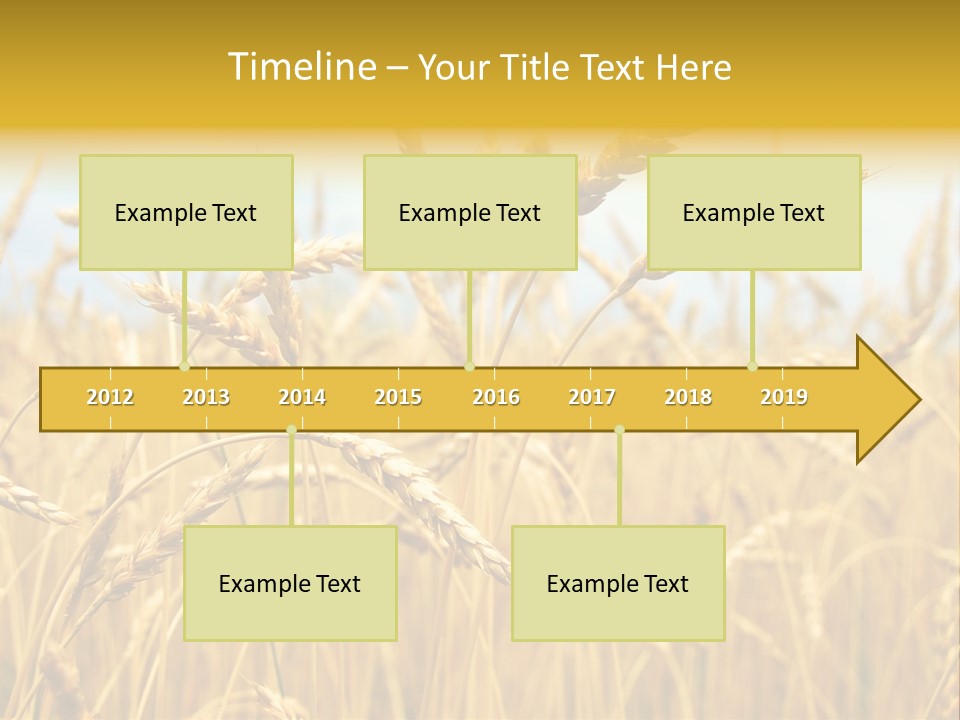 Timeline – Your Title Text Here

Example Text

Example Text

Example Text

2012 2013 2014 2015 2016 2017 2018 2019

Example Text

Example Text